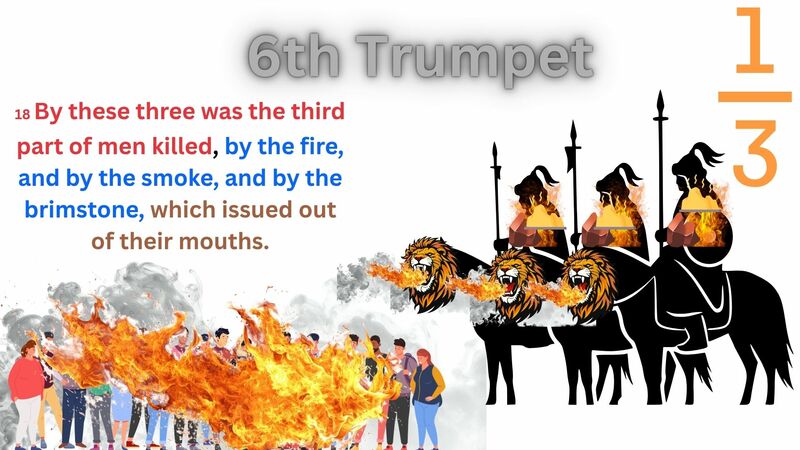 6th Trumpet

$\frac{1}{3}$

18 By these three was the third part of men killed, by the fire, and by the smoke, and by the brimstone, which issued out of their mouths.